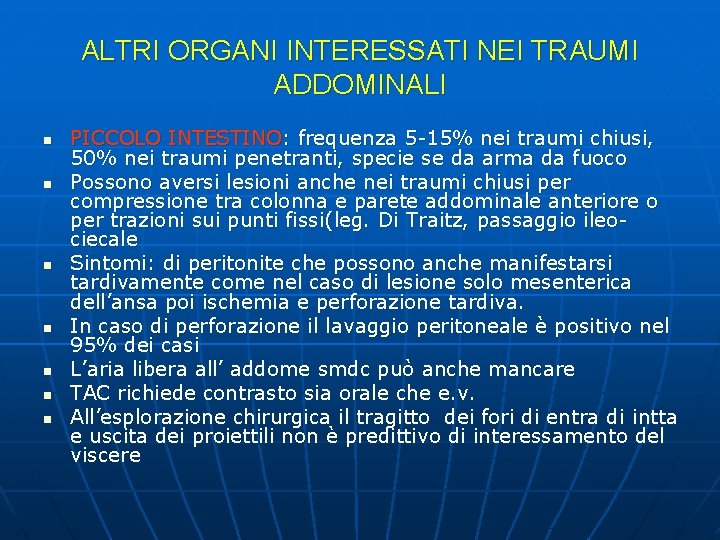 ALTRI ORGANI INTERESSATI NEI TRAUMI ADDOMINALI

- PICCOLO INTESTINO: frequenza 5-15% nei traumi chiusi, 50% nei traumi penetranti, specie se da arma da fuoco
- Possono aversi lesioni anche nei traumi chiusi per compressione tra colonna e parete addominale anteriore o per trazioni sui punti fissi(leg. Di Traitz, passaggio ileo-ciecale
- Sintomi: di peritonite che possono anche manifestarsi tardivamente come nel caso di lesione solo mesenterica dell'ansa poi ischemia e perforazione tardiva.
- In caso di perforazione il lavaggio peritoneale è positivo nel 95% dei casi
- L'aria libera all' addome smdc può anche mancare
- TAC richiede contrasto sia orale che e.v.
- All'esplorazione chirurgica il tragitto dei fori di entra di intta e uscita dei proiettili non è predittivo di interessamento del viscere